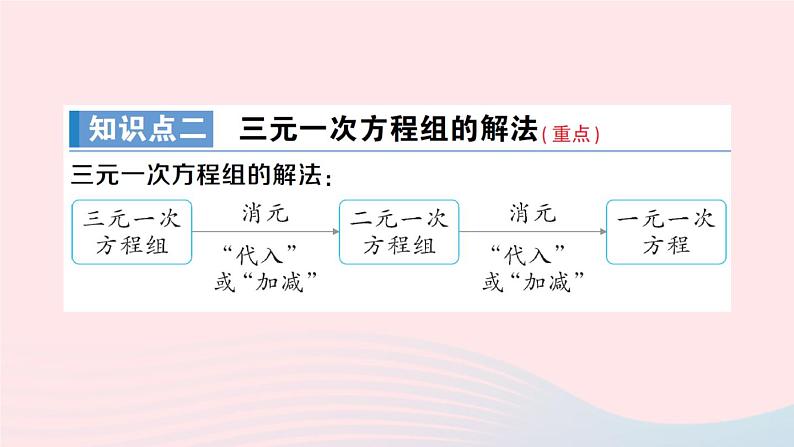 知识点二　三元一次方程组的解法（重点）

三元一次方程组的解法：

三元一次方程组 消元 “代入”或“加减” 二元一次方程组 消元 “代入”或“加减” 一元一次方程